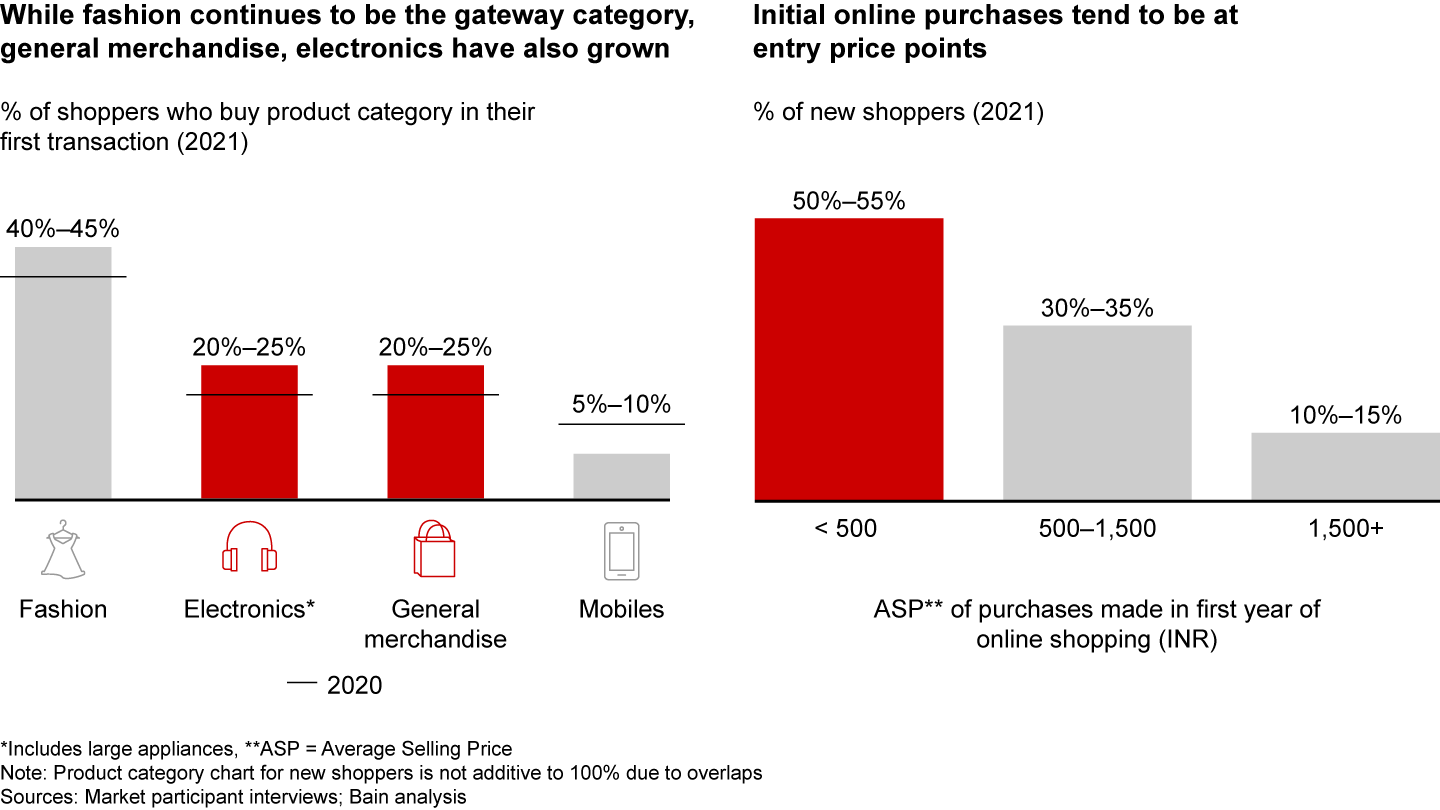 While fashion continues to be the gateway category, general merchandise, electronics have also grown

% of shoppers who buy product category in their first transaction (2021)

40%–45%

20%–25%

20%–25%

5%–10%

Fashion

Electronics*

General merchandise

Mobiles

— 2020

Initial online purchases tend to be at entry price points

% of new shoppers (2021)

50%–55%

30%–35%

10%–15%

< 500

500–1,500

1,500+

ASP** of purchases made in first year of online shopping (INR)

*Includes large appliances, **ASP = Average Selling Price
Note: Product category chart for new shoppers is not additive to 100% due to overlaps
Sources: Market participant interviews; Bain analysis